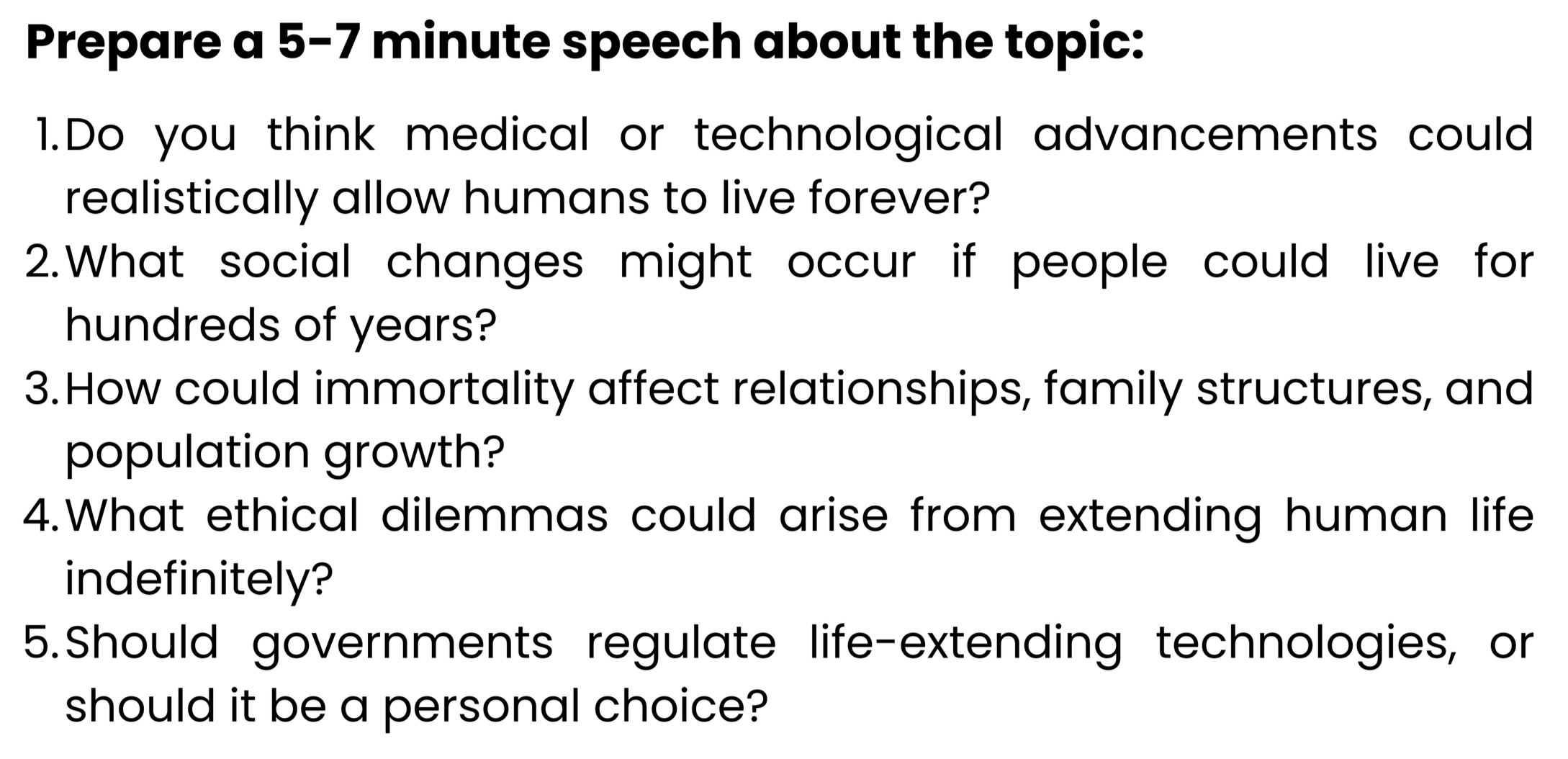 Prepare a 5-7 minute speech about the topic:

1. Do you think medical or technological advancements could realistically allow humans to live forever?
2. What social changes might occur if people could live for hundreds of years?
3. How could immortality affect relationships, family structures, and population growth?
4. What ethical dilemmas could arise from extending human life indefinitely?
5. Should governments regulate life-extending technologies, or should it be a personal choice?